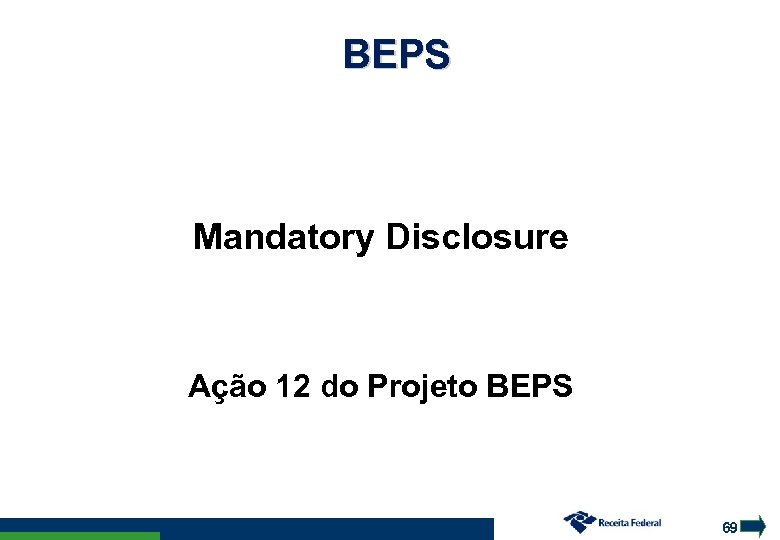 BEPS

Mandatory Disclosure

Ação 12 do Projeto BEPS

Receita Federal

69